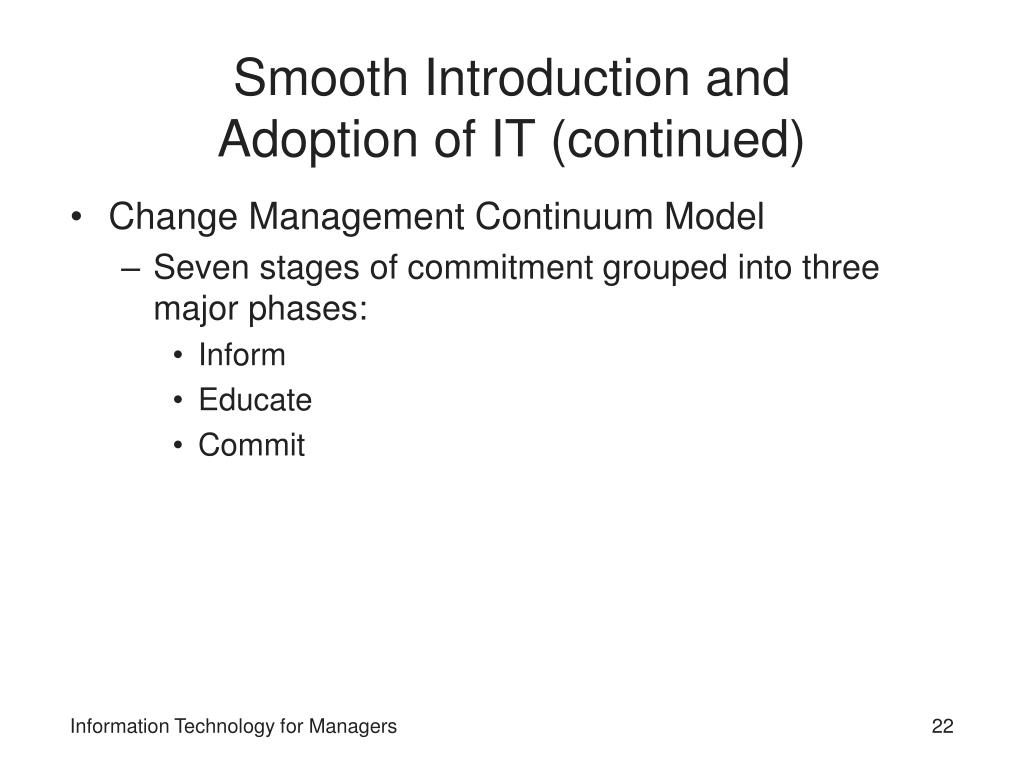 Smooth Introduction and Adoption of IT (continued)

• Change Management Continuum Model
– Seven stages of commitment grouped into three major phases:
• Inform
• Educate
• Commit

Information Technology for Managers

22